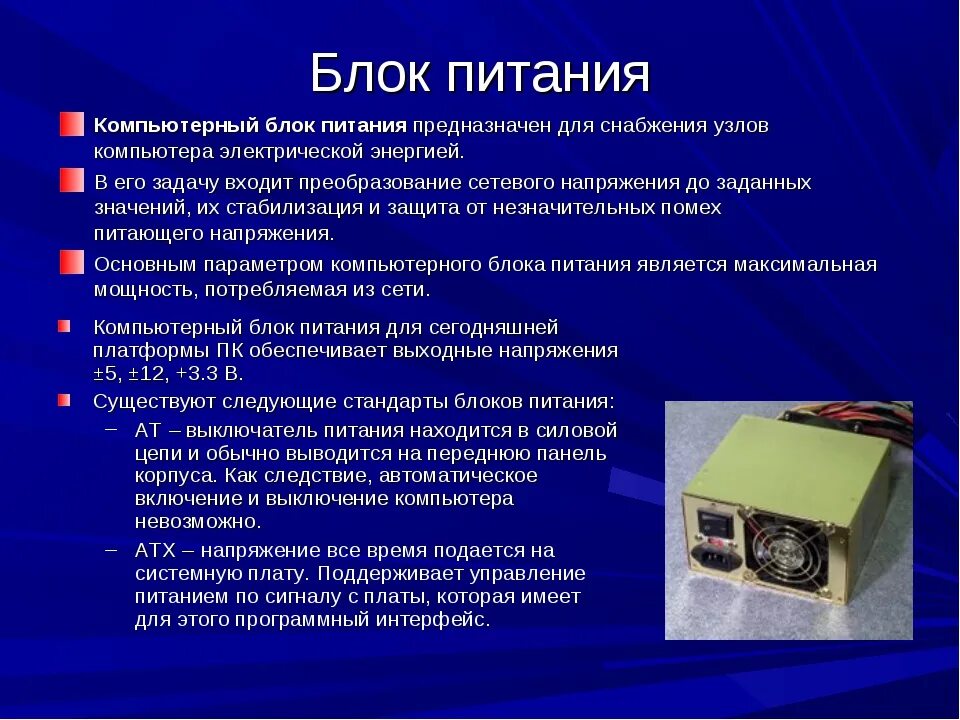 Блок питания

Компьютерный блок питания предназначен для снабжения узлов компьютера электрической энергией.

В его задачу входит преобразование сетевого напряжения до заданных значений, их стабилизация и защита от незначительных помех питающего напряжения.

Основным параметром компьютерного блока питания является максимальная мощность, потребляемая из сети.

Компьютерный блок питания для сегодняшней платформы ПК обеспечивает выходные напряжения ±5, ±12, +3.3 В.

Существуют следующие стандарты блоков питания:

– AT – выключатель питания находится в силовой цепи и обычно выводится на переднюю панель корпуса. Как следствие, автоматическое включение и выключение компьютера невозможно.

– ATX – напряжение все время подается на системную плату. Поддерживает управление питанием по сигналу с платы, которая имеет для этого программный интерфейс.